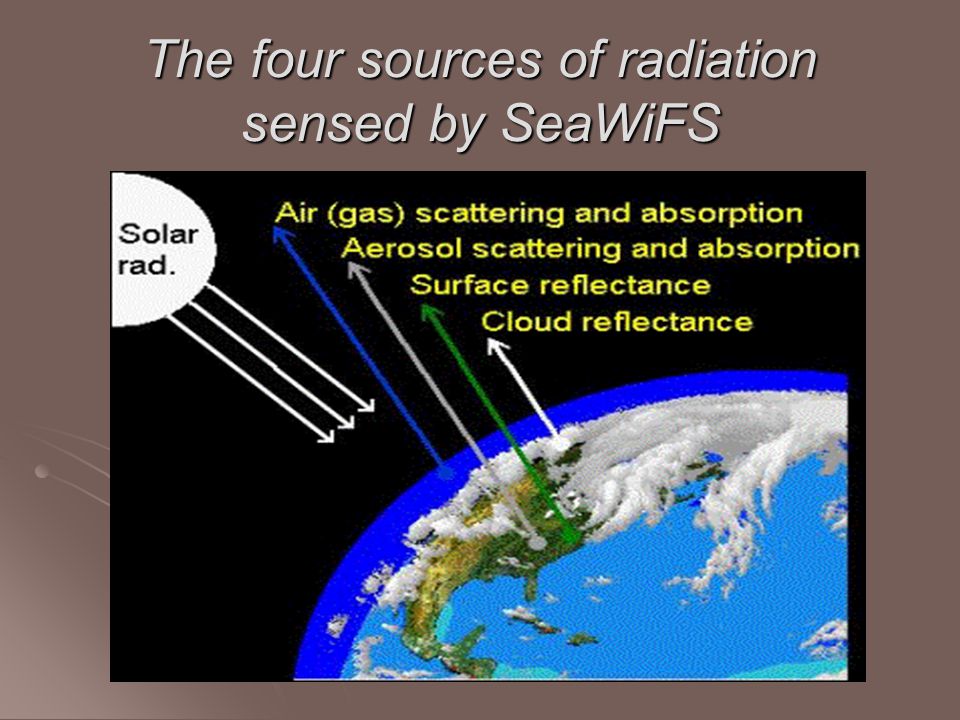 The four sources of radiation sensed by SeaWiFS

Solar rad.

Air (gas) scattering and absorption
Aerosol scattering and absorption
Surface reflectance
Cloud reflectance